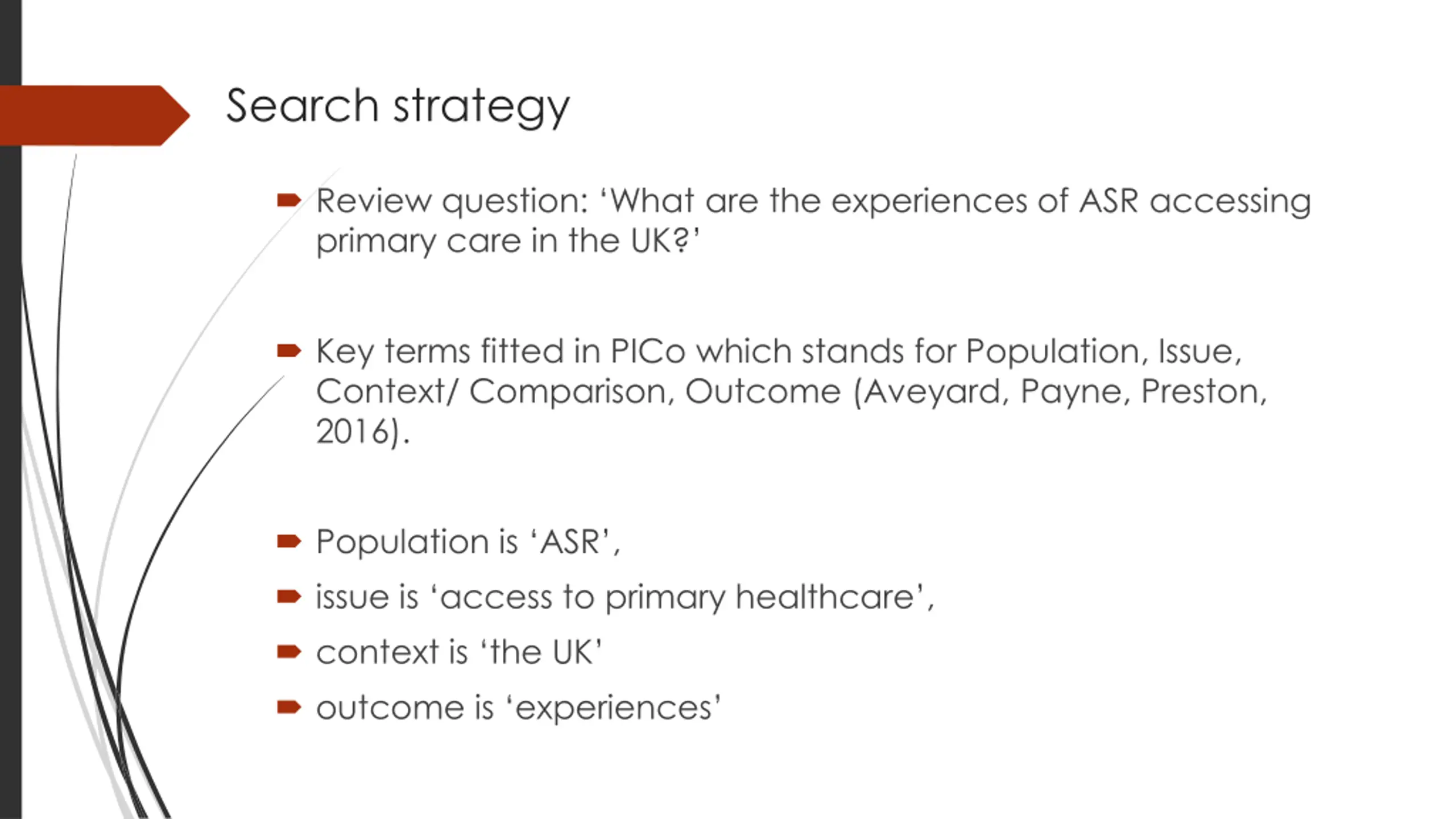 Search strategy

Review question: ‘What are the experiences of ASR accessing primary care in the UK?’

Key terms fitted in PICo which stands for Population, Issue, Context/ Comparison, Outcome (Aveyard, Payne, Preston, 2016).

Population is ‘ASR’,

issue is ‘access to primary healthcare’,

context is ‘the UK’

outcome is ‘experiences’